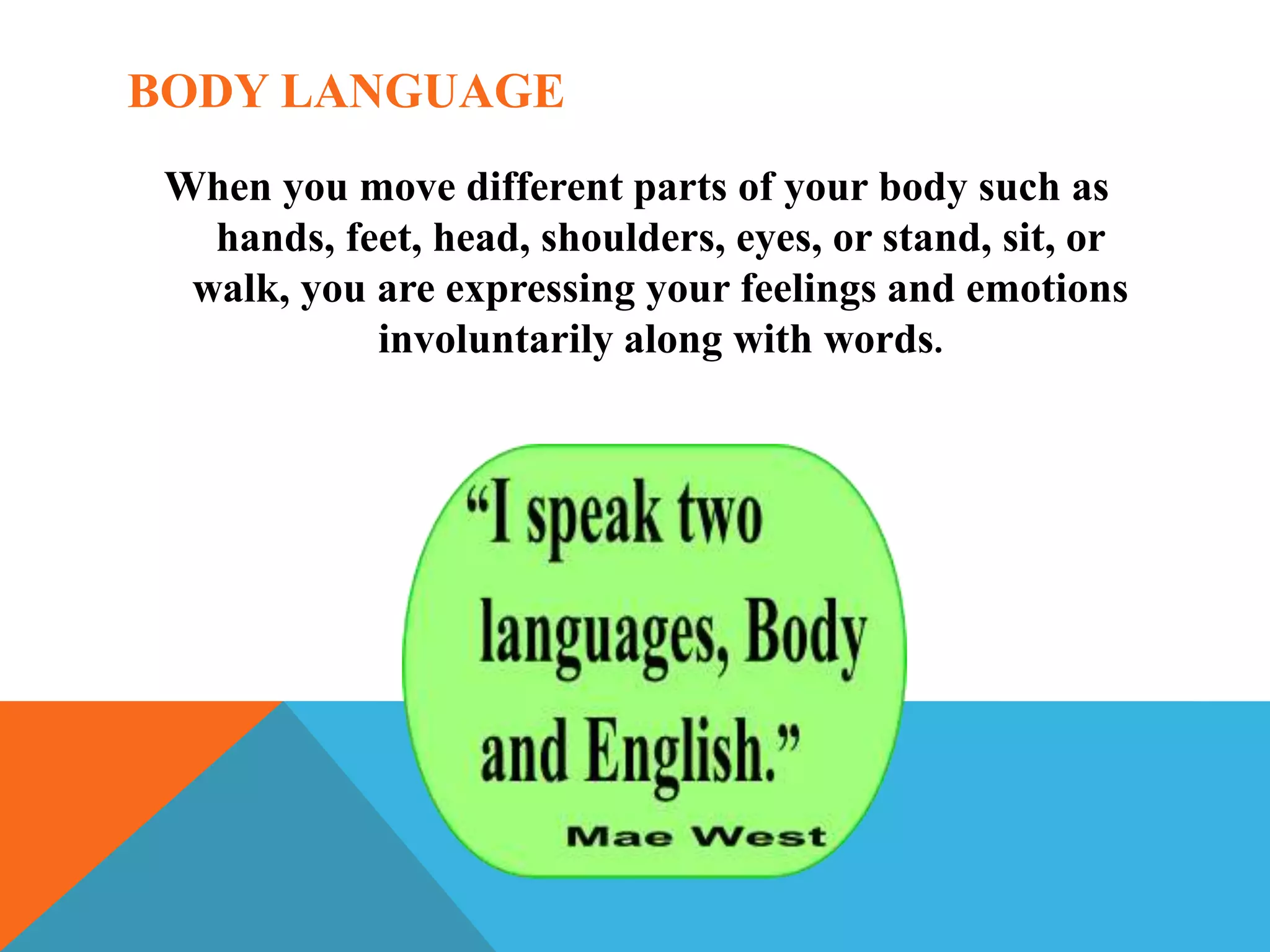 BODY LANGUAGE

When you move different parts of your body such as hands, feet, head, shoulders, eyes, or stand, sit, or walk, you are expressing your feelings and emotions involuntarily along with words.

“I speak two languages, Body and English.”

Mae West